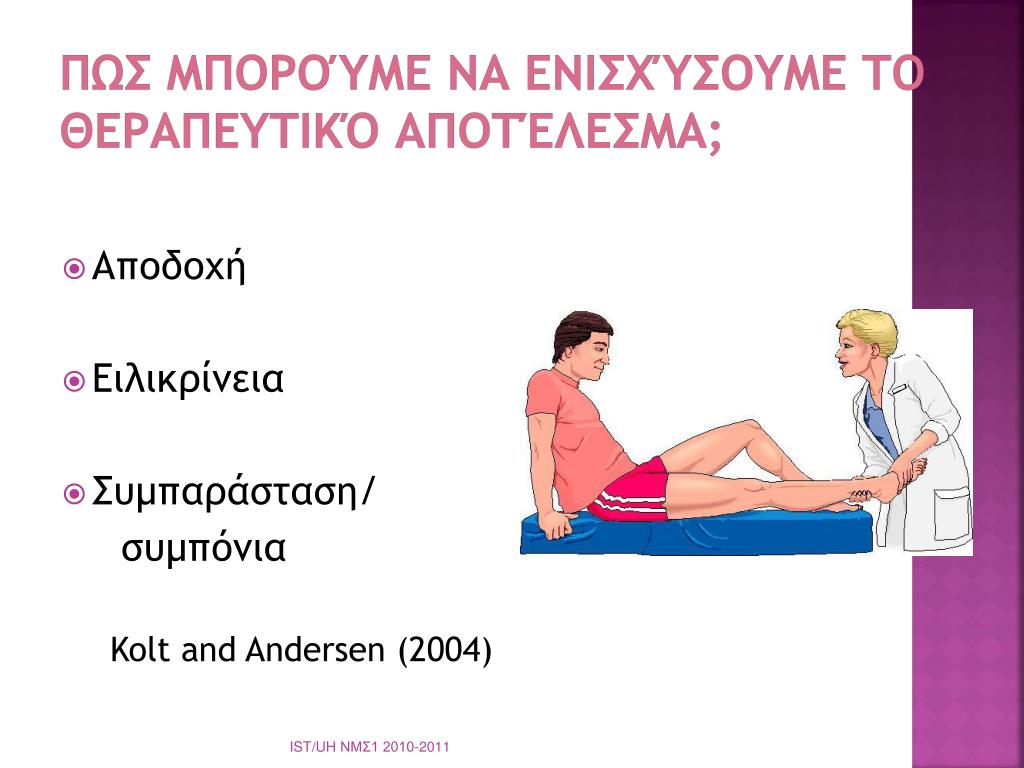 ΠΩΣ ΜΠΟΡΟΎΜΕ ΝΑ ΕΝΙΣΧΎΣΟΥΜΕ ΤΟ ΘΕΡΑΠΕΥΤΙΚΌ ΑΠΟΤΈΛΕΣΜΑ;

Αποδοχή

Ειλικρίνεια

Συμπαράσταση/ συμπόνια

Kolt and Andersen (2004)

IST/UH ΝΜΣ1 2010-2011